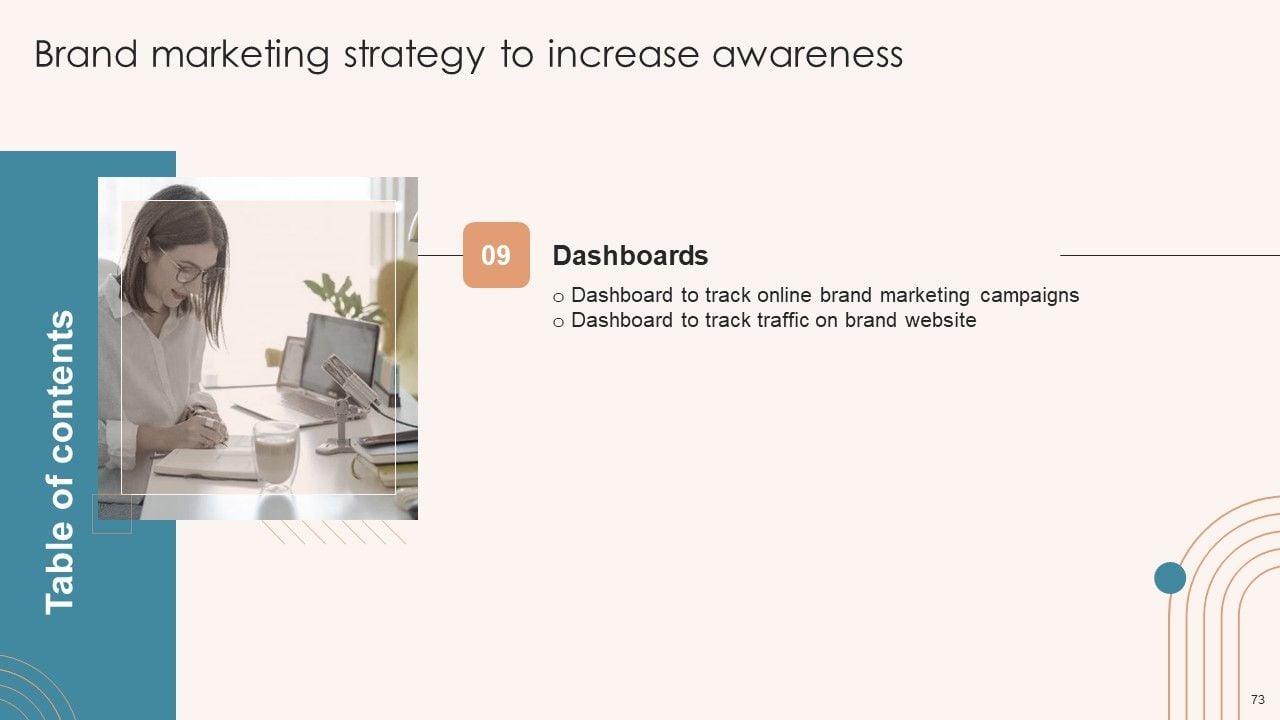 Brand marketing strategy to increase awareness

Table of contents

09

Dashboards

o Dashboard to track online brand marketing campaigns
o Dashboard to track traffic on brand website

73